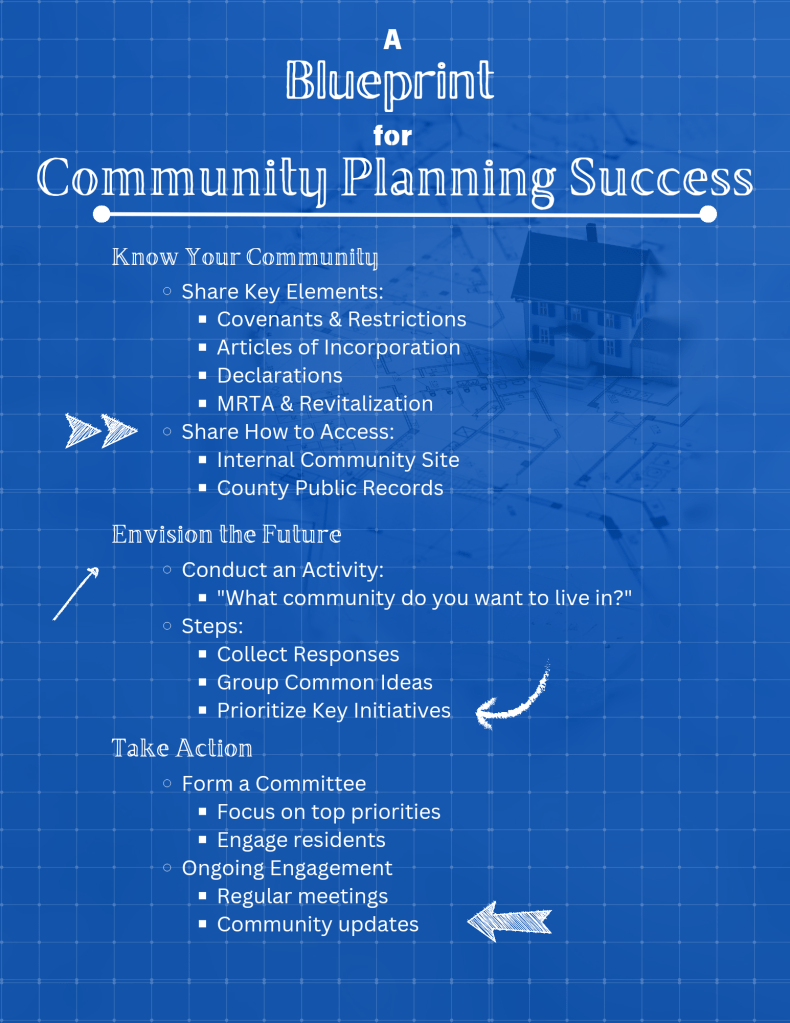 A
Blueprint
for
Community Planning Success

Know Your Community
◦ Share Key Elements:
▪ Covenants & Restrictions
▪ Articles of Incorporation
▪ Declarations
▪ MRTA & Revitalization
◦ Share How to Access:
▪ Internal Community Site
▪ County Public Records

Envision the Future
◦ Conduct an Activity:
▪ "What community do you want to live in?"
◦ Steps:
▪ Collect Responses
▪ Group Common Ideas
▪ Prioritize Key Initiatives

Take Action
◦ Form a Committee
▪ Focus on top priorities
▪ Engage residents
◦ Ongoing Engagement
▪ Regular meetings
▪ Community updates